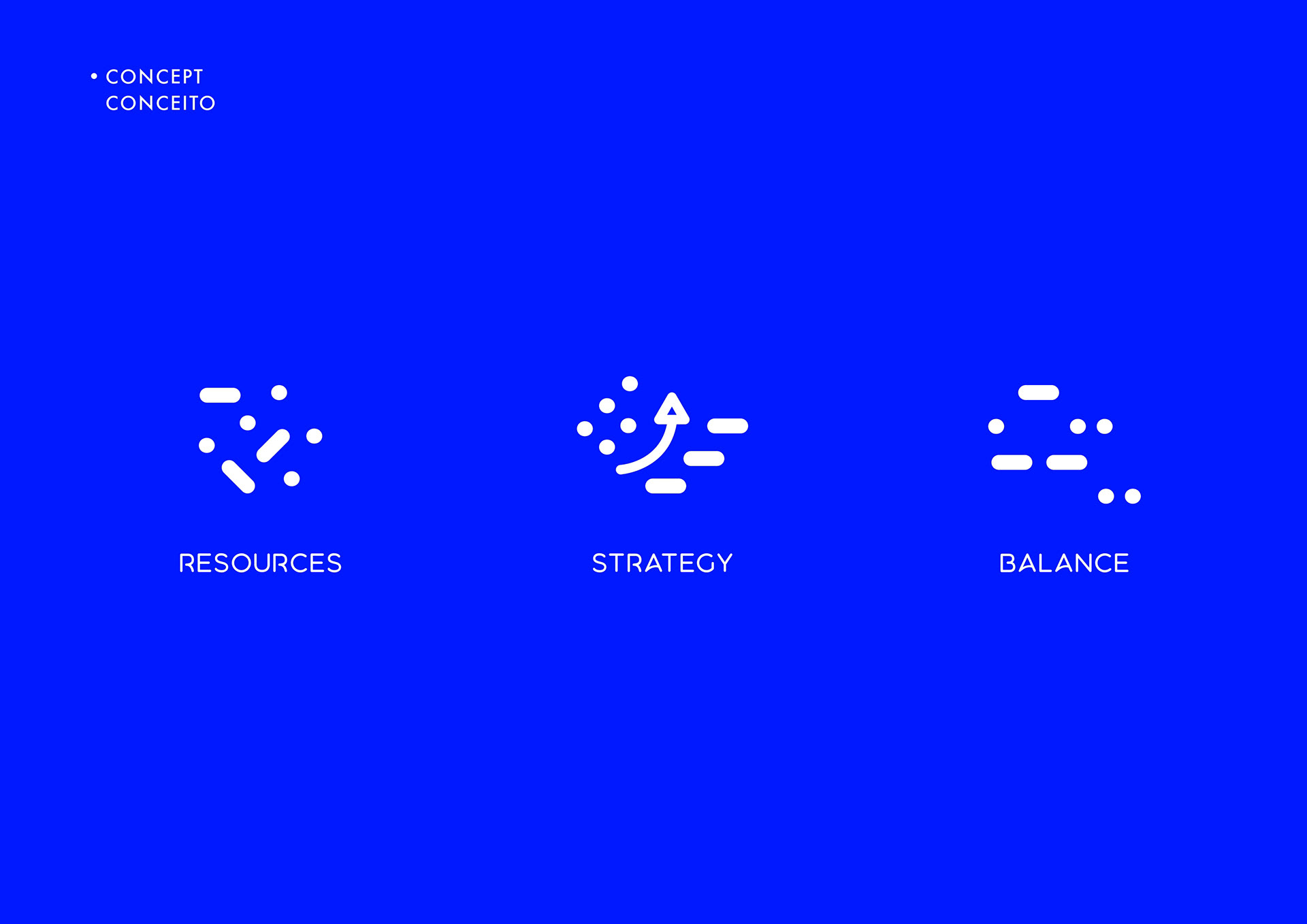 • CONCEPT
CONCEITO

RESOURCES

STRATEGY

BALANCE